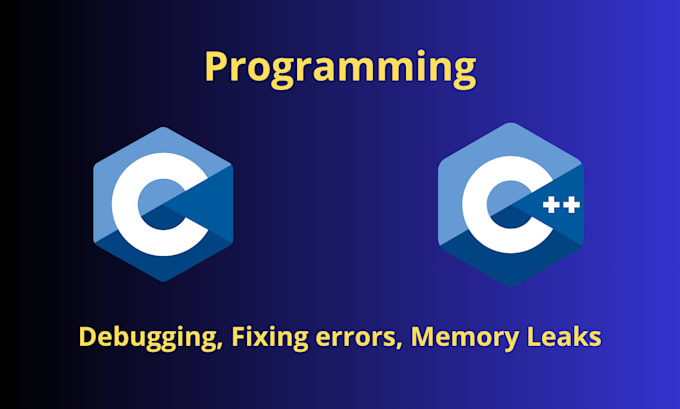 Programming

C

C++

Debugging, Fixing errors, Memory Leaks